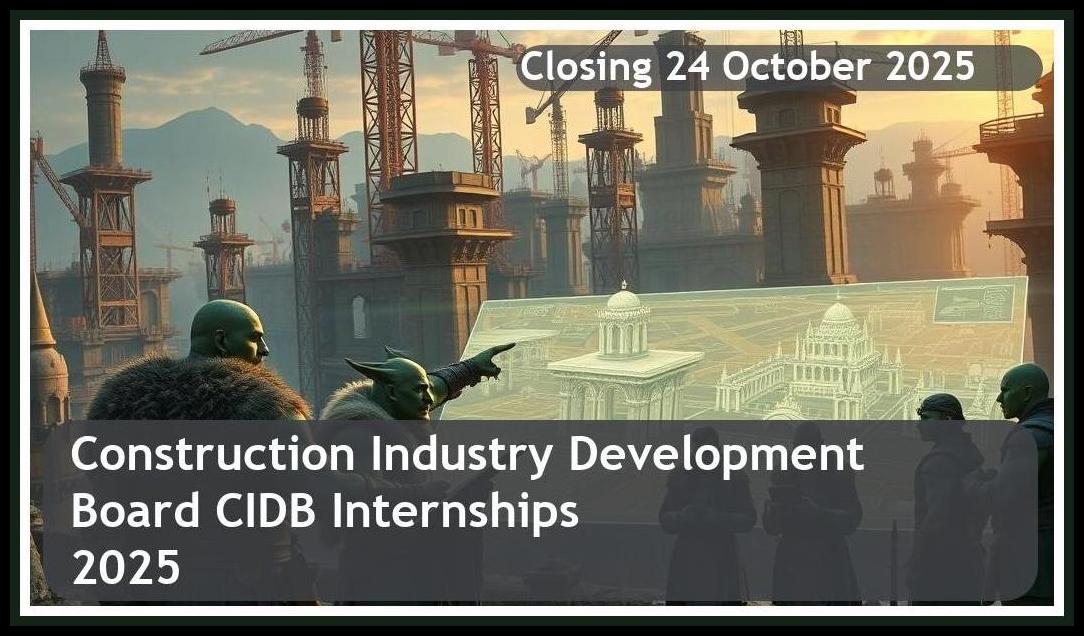 Closing 24 October 2025

Construction Industry Development Board CIDB Internships 2025